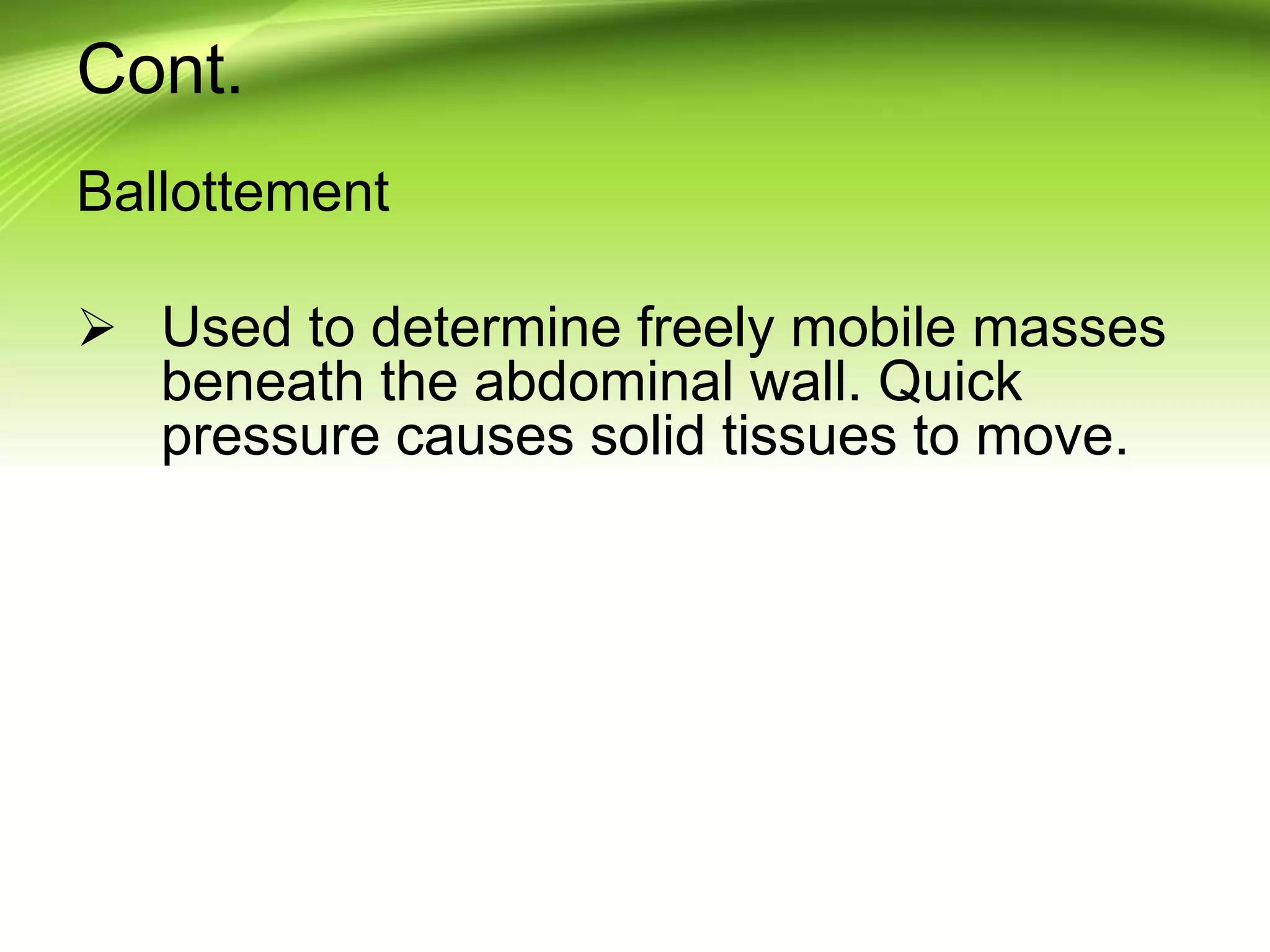 Cont.

Ballottement

➢ Used to determine freely mobile masses beneath the abdominal wall. Quick pressure causes solid tissues to move.